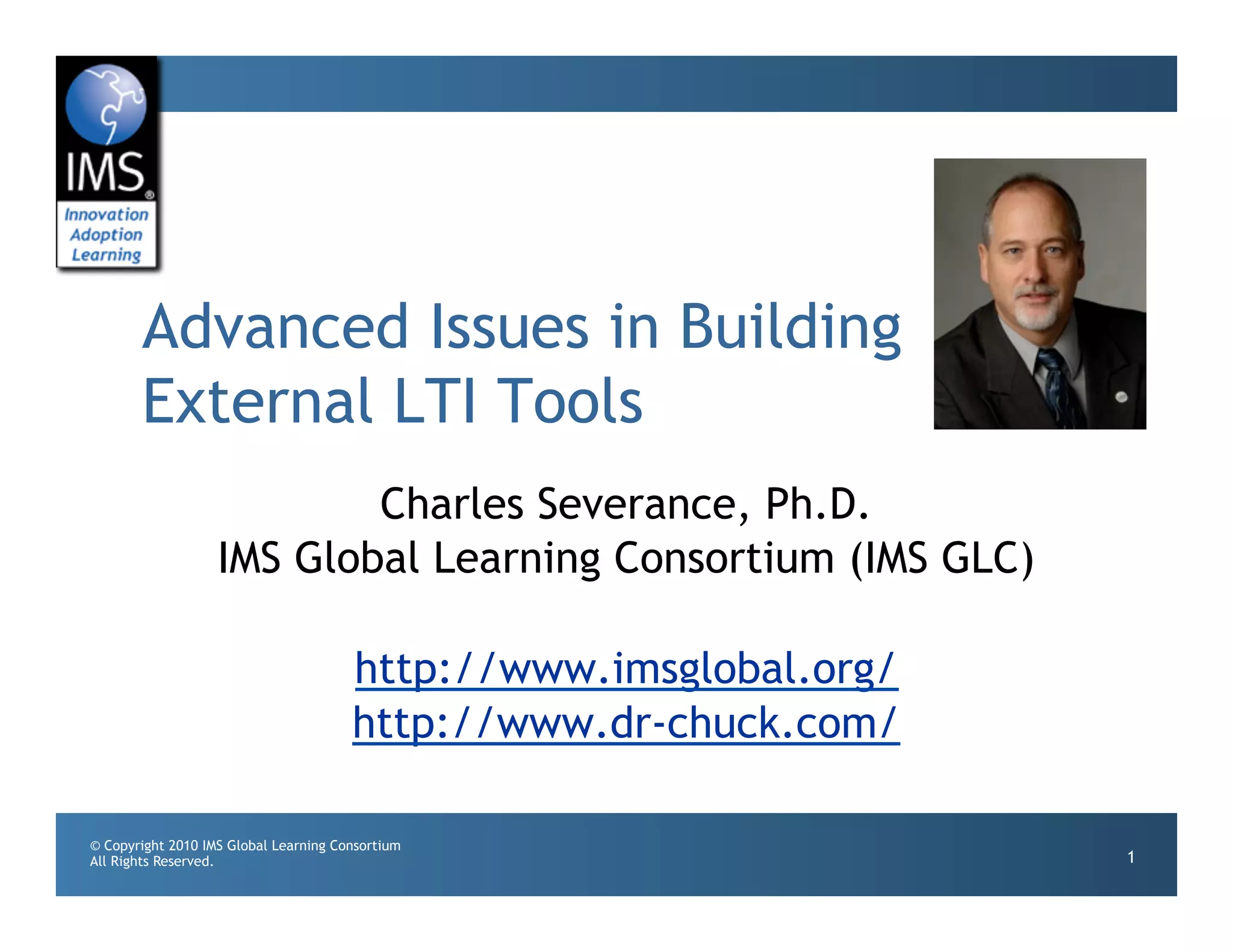 IMS®
Innovation
Adoption
Learning

Advanced Issues in Building External LTI Tools

Charles Severance, Ph.D.
IMS Global Learning Consortium (IMS GLC)

http://www.imsglobal.org/
http://www.dr-chuck.com/

© Copyright 2010 IMS Global Learning Consortium
All Rights Reserved.

1